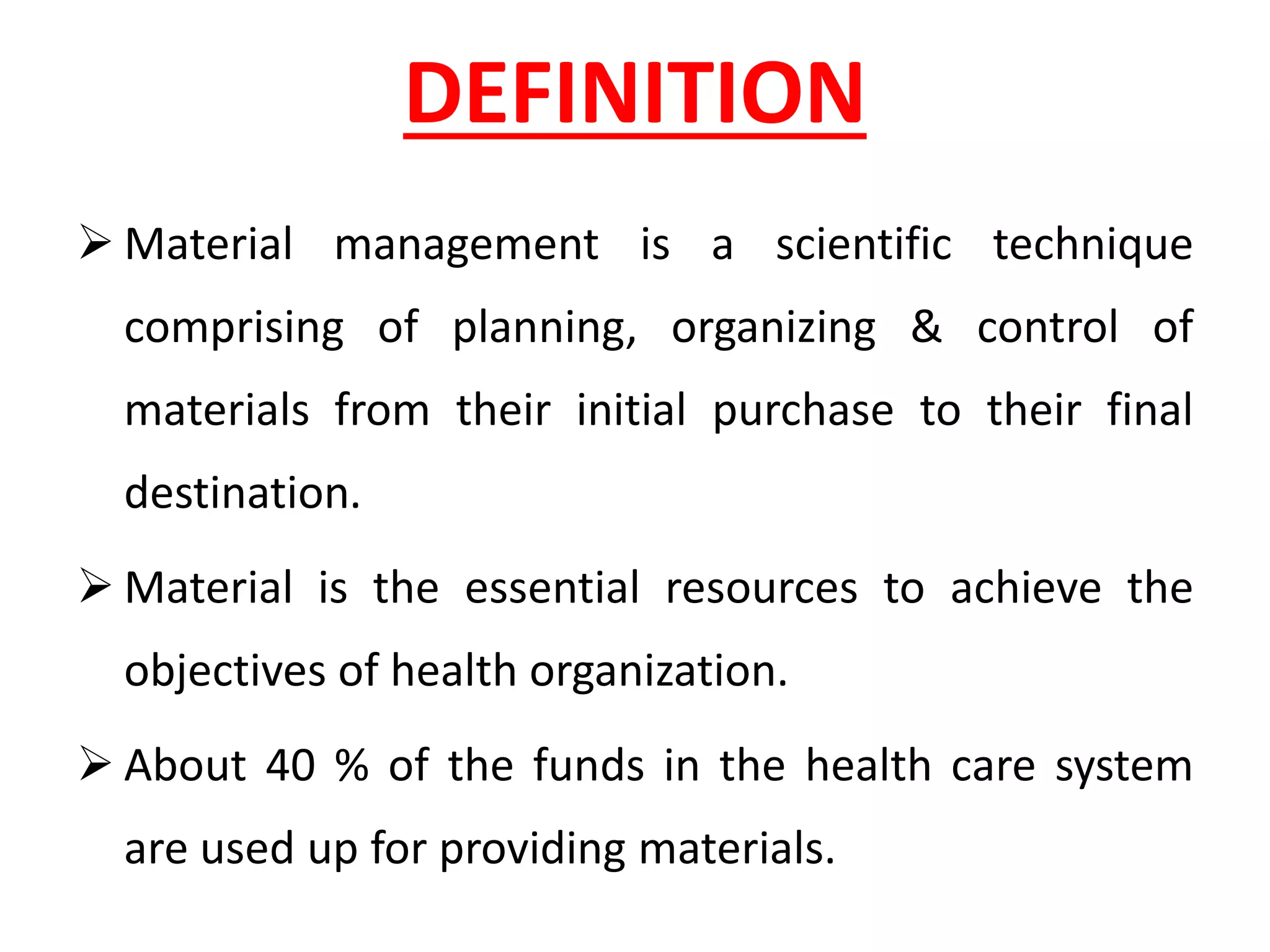 DEFINITION

➢ Material management is a scientific technique comprising of planning, organizing & control of materials from their initial purchase to their final destination.

➢ Material is the essential resources to achieve the objectives of health organization.

➢ About 40 % of the funds in the health care system are used up for providing materials.